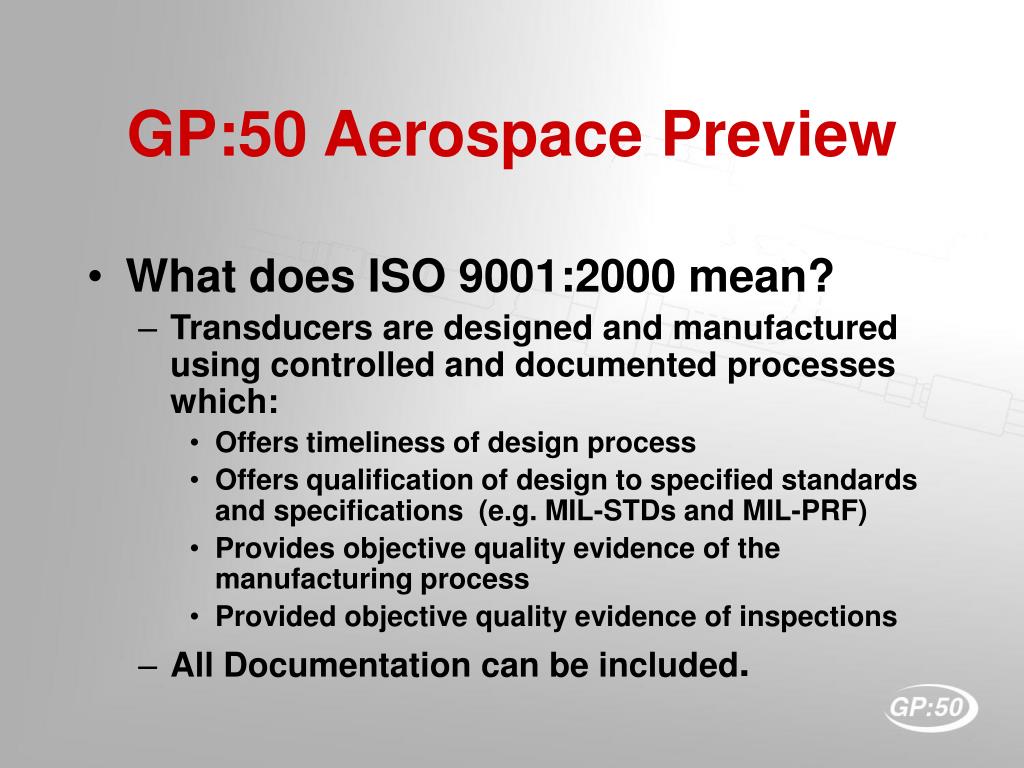 GP:50 Aerospace Preview

• What does ISO 9001:2000 mean?
– Transducers are designed and manufactured using controlled and documented processes which:
• Offers timeliness of design process
• Offers qualification of design to specified standards and specifications (e.g. MIL-STDs and MIL-PRF)
• Provides objective quality evidence of the manufacturing process
• Provided objective quality evidence of inspections
– All Documentation can be included.

GP:50